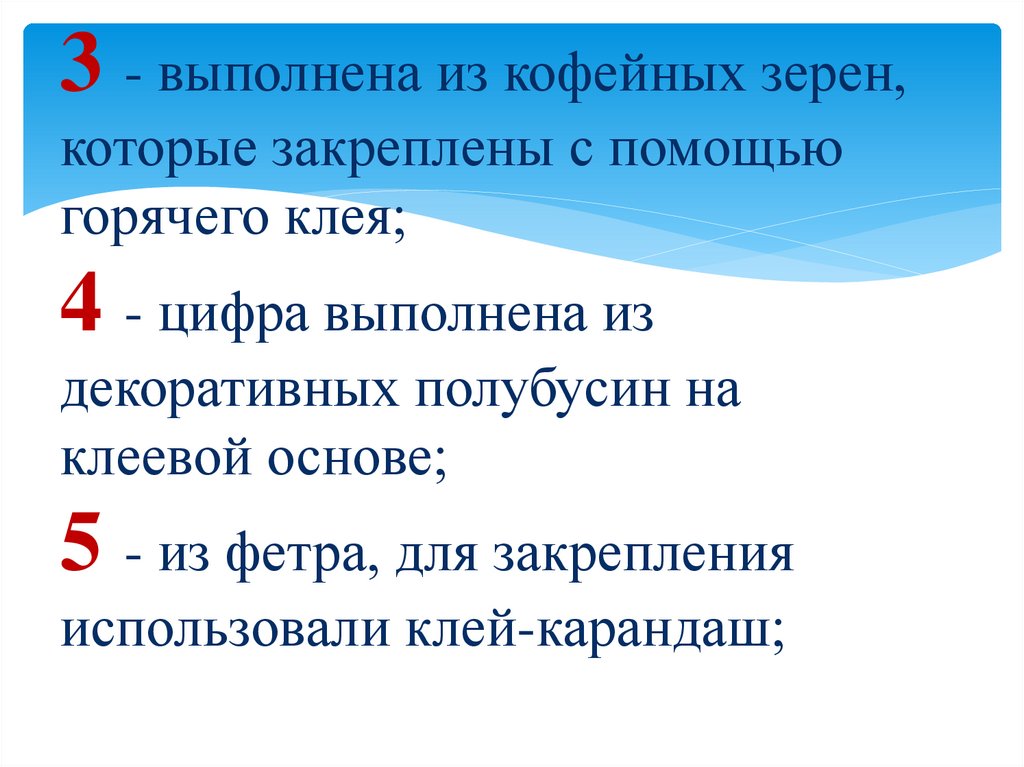 3 - выполнена из кофейных зерен, которые закреплены с помощью горячего клея;

4 - цифра выполнена из декоративных полубусин на клеевой основе;

5 - из фетра, для закрепления использовали клей-карандаш;